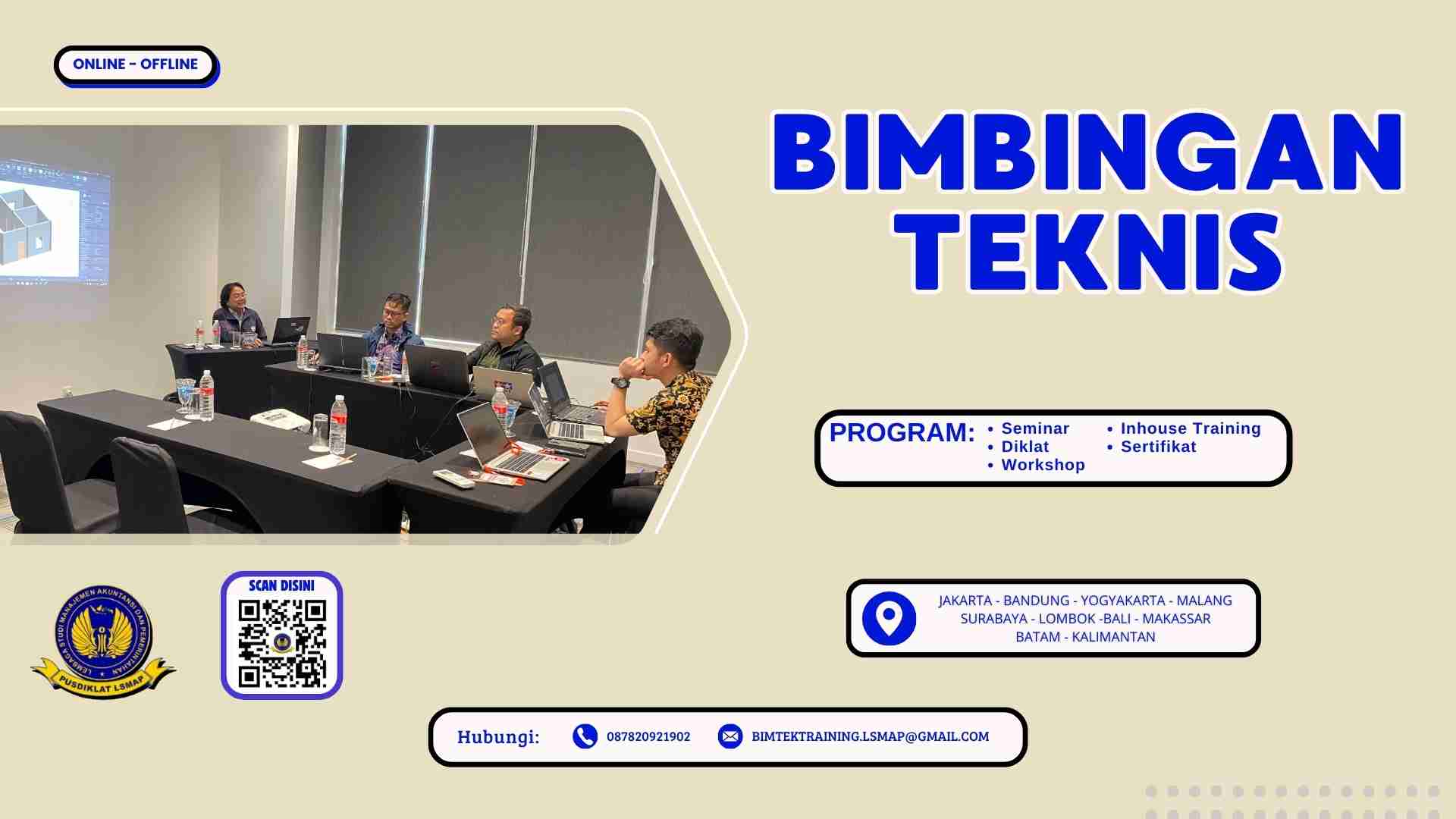 ONLINE - OFFLINE

BIMBINGAN TEKNIS

PROGRAM:
• Seminar
• Diklat
• Workshop
• Inhouse Training
• Sertifikat

LEMBAGA STUDI MANAJEMEN AKUNTANSI DAN PEMERINTAHAN
PUSDIKLAT LSMAP

SCAN DISINI

JAKARTA - BANDUNG - YOGYAKARTA - MALANG
SURABAYA - LOMBOK -BALI - MAKASSAR
BATAM - KALIMANTAN

Hubungi: 087820921902 BIMTEKTRAINING.LSMAP@GMAIL.COM